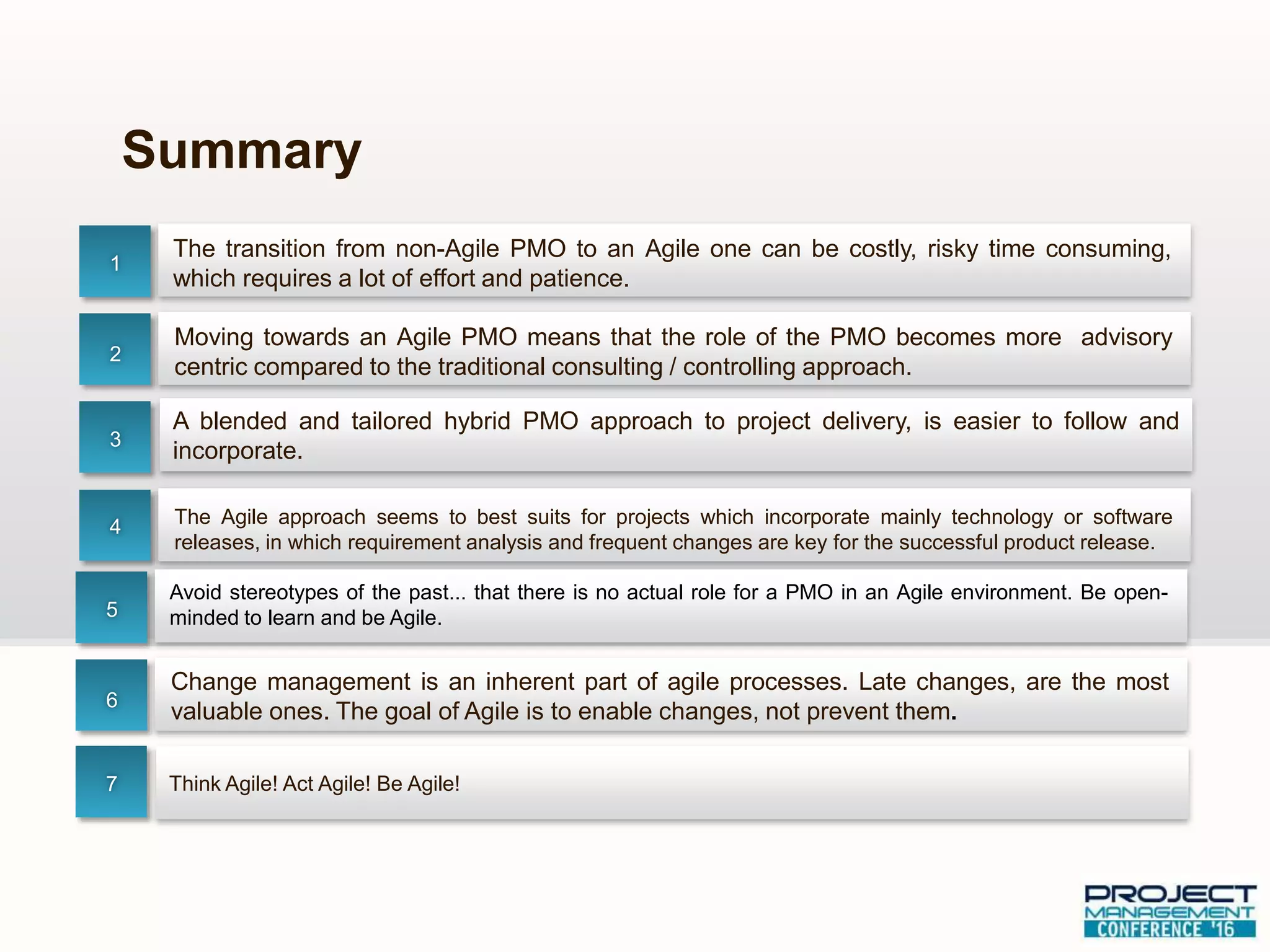 Summary

1

The transition from non-Agile PMO to an Agile one can be costly, risky time consuming, which requires a lot of effort and patience.

2

Moving towards an Agile PMO means that the role of the PMO becomes more advisory centric compared to the traditional consulting / controlling approach.

3

A blended and tailored hybrid PMO approach to project delivery, is easier to follow and incorporate.

4

The Agile approach seems to best suits for projects which incorporate mainly technology or software releases, in which requirement analysis and frequent changes are key for the successful product release.

5

Avoid stereotypes of the past... that there is no actual role for a PMO in an Agile environment. Be open-minded to learn and be Agile.

6

Change management is an inherent part of agile processes. Late changes, are the most valuable ones. The goal of Agile is to enable changes, not prevent them.

7

Think Agile! Act Agile! Be Agile!

PROJECT MANAGEMENT CONFERENCE '16